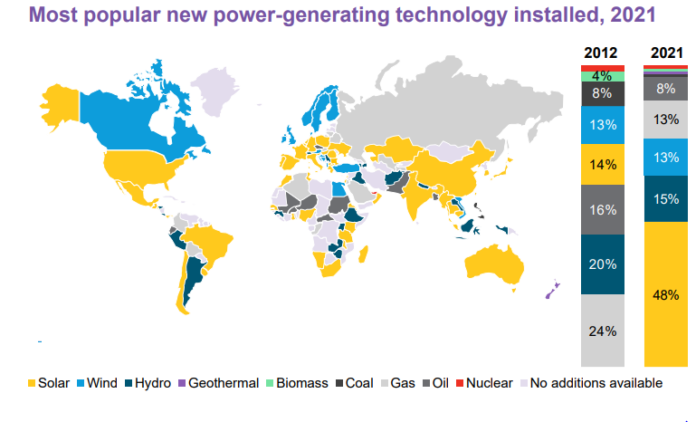 Most popular new power-generating technology installed, 2021

2012
4%
8%
13%
14%
16%
20%
24%

2021
8%
13%
13%
15%
48%

Solar Wind Hydro Geothermal Biomass Coal Gas Oil Nuclear No additions available